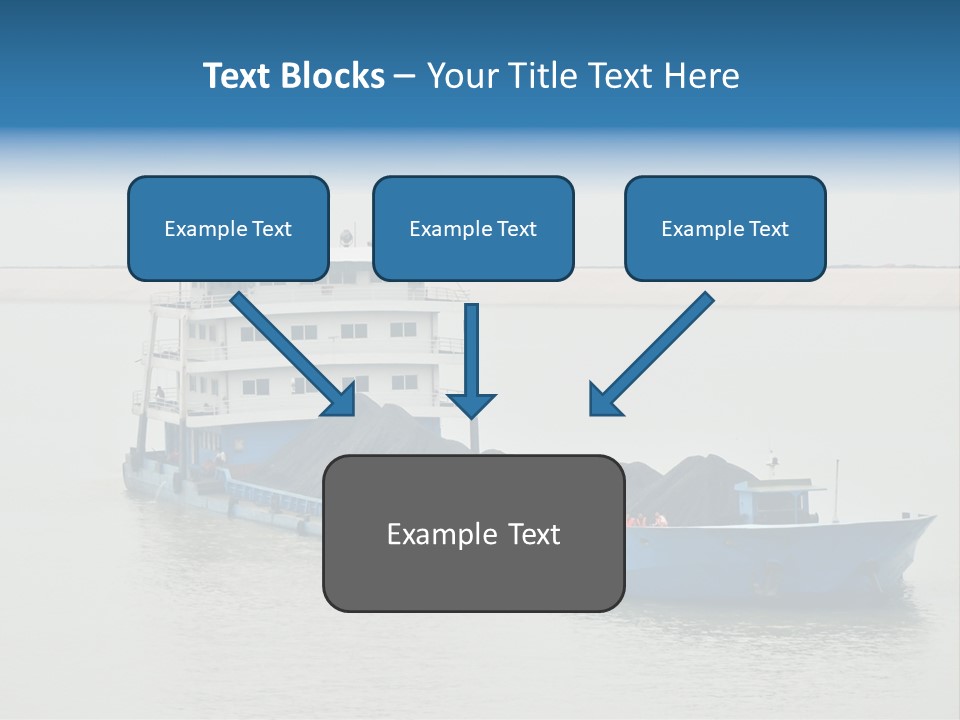 Text Blocks – Your Title Text Here

Example Text

Example Text

Example Text

Example Text